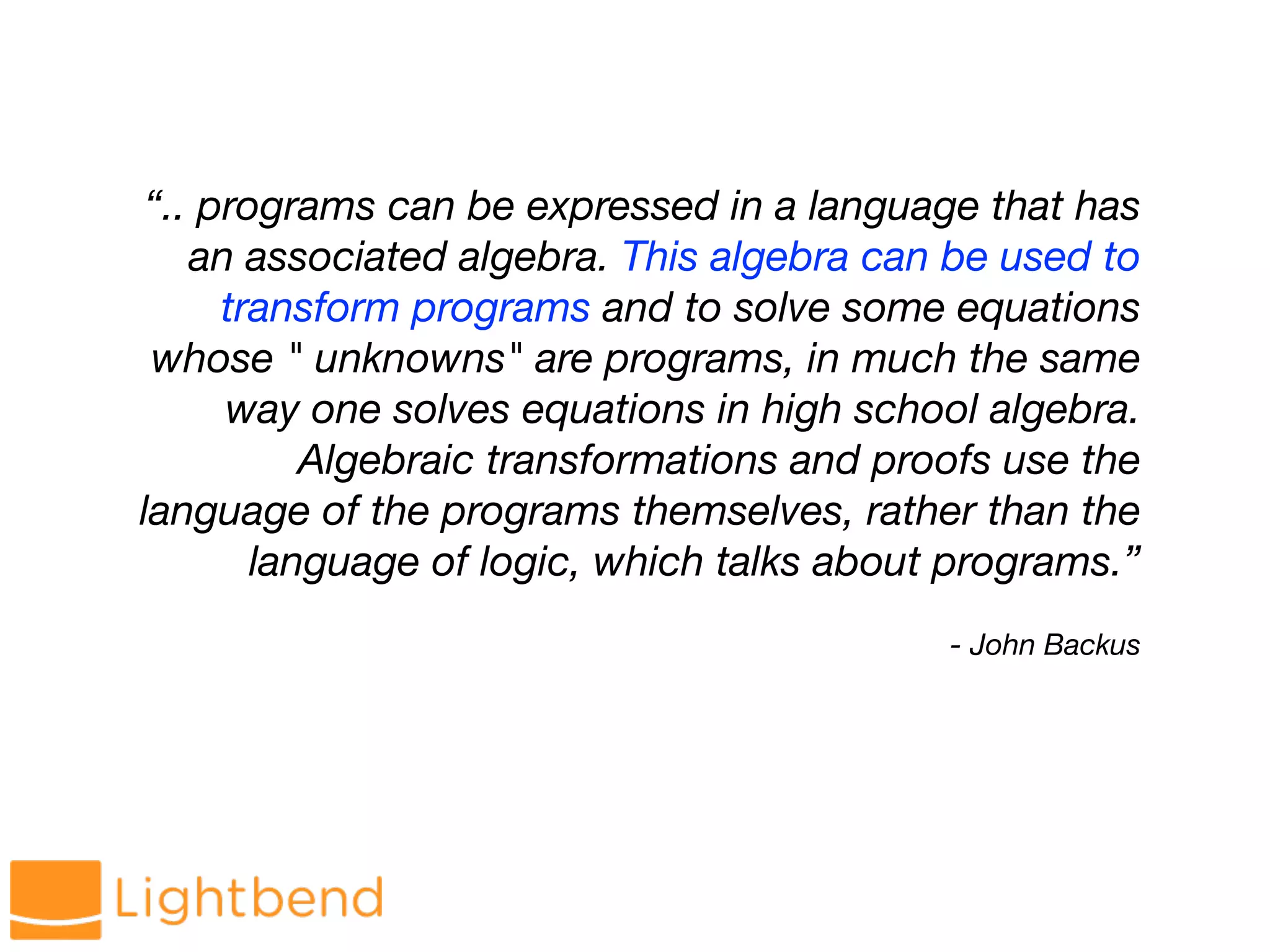 “.. programs can be expressed in a language that has an associated algebra. This algebra can be used to transform programs and to solve some equations whose " unknowns" are programs, in much the same way one solves equations in high school algebra. Algebraic transformations and proofs use the language of the programs themselves, rather than the language of logic, which talks about programs.”

- John Backus

Lightbend